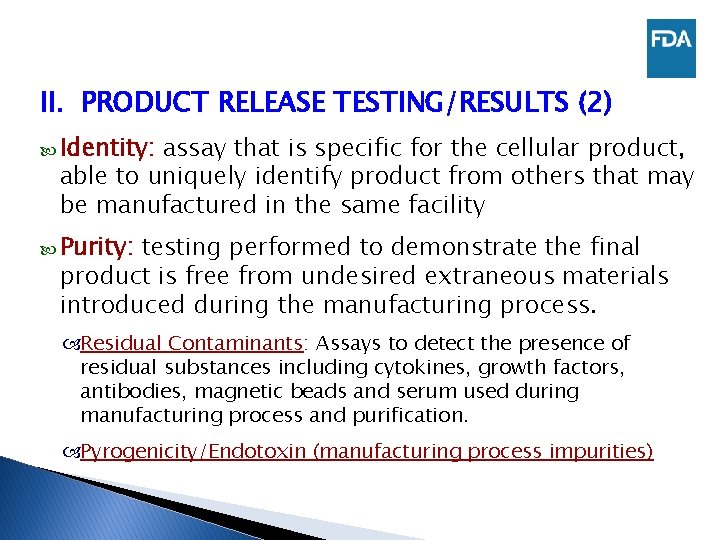 FDA

II. PRODUCT RELEASE TESTING/RESULTS (2)

Identity: assay that is specific for the cellular product, able to uniquely identify product from others that may be manufactured in the same facility

Purity: testing performed to demonstrate the final product is free from undesired extraneous materials introduced during the manufacturing process.

Residual Contaminants: Assays to detect the presence of residual substances including cytokines, growth factors, antibodies, magnetic beads and serum used during manufacturing process and purification.

Pyrogenicity/Endotoxin (manufacturing process impurities)